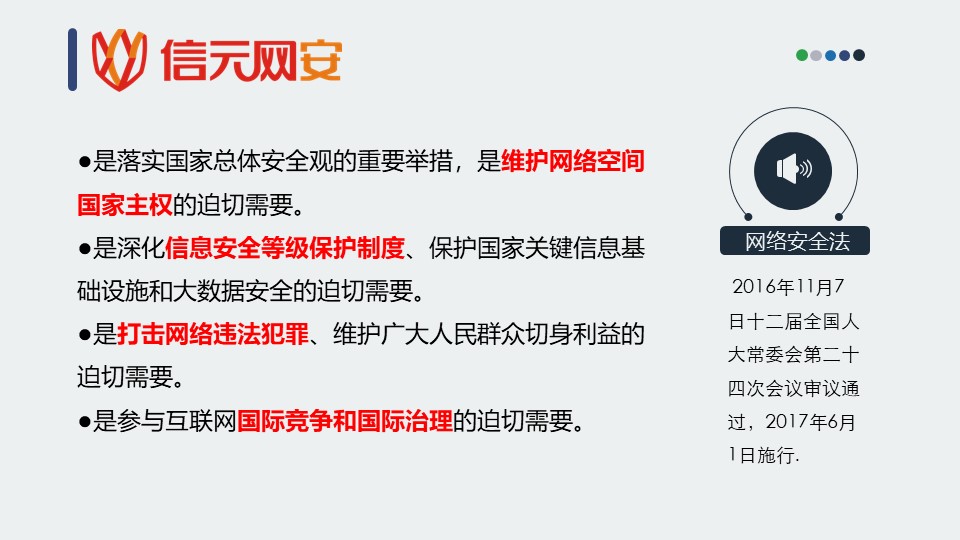 信元网安

●是落实国家总体安全观的重要举措，是维护网络空间国家主权的迫切需要。

●是深化信息安全等级保护制度、保护国家关键信息基础设施和大数据安全的迫切需要。

●是打击网络违法犯罪、维护广大人民群众切身利益的迫切需要。

●是参与互联网国际竞争和国际治理的迫切需要。

网络安全法

2016年11月7日十二届全国人大常委会第二十四次会议审议通过，2017年6月1日施行.